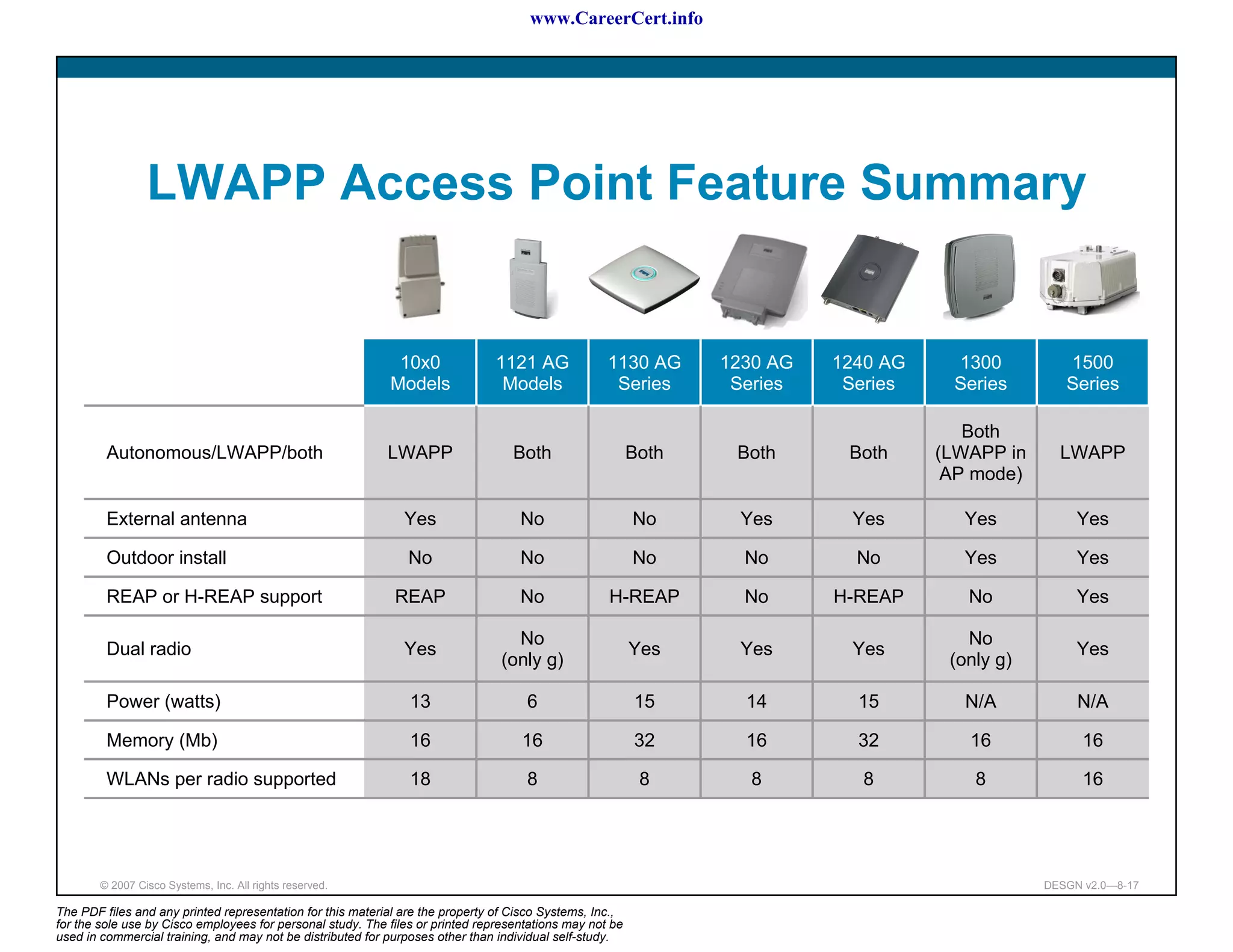 www.CareerCert.info

LWAPP Access Point Feature Summary

| | 10x0 Models | 1121 AG Models | 1130 AG Series | 1230 AG Series | 1240 AG Series | 1300 Series | 1500 Series |
|---|---|---|---|---|---|---|---|
| Autonomous/LWAPP/both | LWAPP | Both | Both | Both | Both | Both (LWAPP in AP mode) | LWAPP |
| External antenna | Yes | No | No | Yes | Yes | Yes | Yes |
| Outdoor install | No | No | No | No | No | Yes | Yes |
| REAP or H-REAP support | REAP | No | H-REAP | No | H-REAP | No | Yes |
| Dual radio | Yes | No (only g) | Yes | Yes | Yes | No (only g) | Yes |
| Power (watts) | 13 | 6 | 15 | 14 | 15 | N/A | N/A |
| Memory (Mb) | 16 | 16 | 32 | 16 | 32 | 16 | 16 |
| WLANs per radio supported | 18 | 8 | 8 | 8 | 8 | 8 | 16 |

© 2007 Cisco Systems, Inc. All rights reserved.

DESGN v2.0—8-17

The PDF files and any printed representation for this material are the property of Cisco Systems, Inc., for the sole use by Cisco employees for personal study. The files or printed representations may not be used in commercial training, and may not be distributed for purposes other than individual self-study.